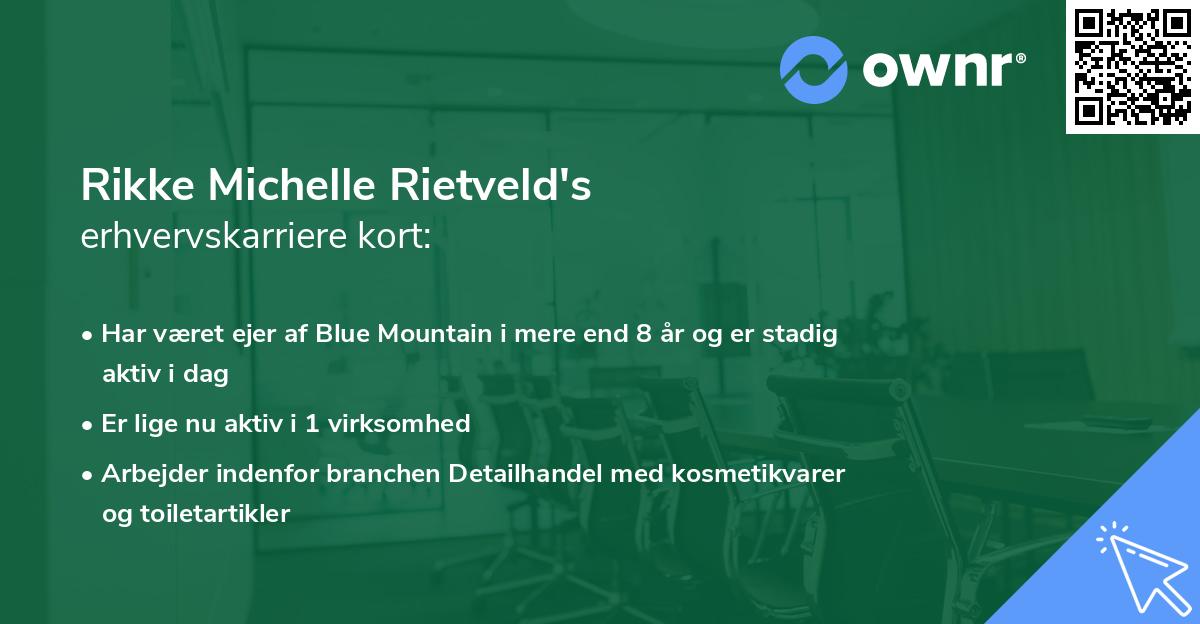 ownr®

Rikke Michelle Rietveld's
erhvervskarriere kort:

• Har været ejer af Blue Mountain i mere end 8 år og er stadig aktiv i dag
• Er lige nu aktiv i 1 virksomhed
• Arbejder indenfor branchen Detailhandel med kosmetikvarer og toiletartikler